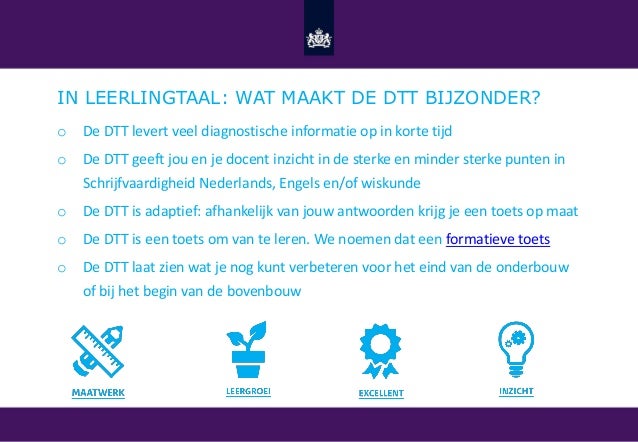 IN LEERLINGTAAL: WAT MAAKT DE DTT BIJZONDER?

o De DTT levert veel diagnostische informatie op in korte tijd

o De DTT geeft jou en je docent inzicht in de sterke en minder sterke punten in Schrijfvaardigheid Nederlands, Engels en/of wiskunde

o De DTT is adaptief: afhankelijk van jouw antwoorden krijg je een toets op maat

o De DTT is een toets om van te leren. We noemen dat een formatieve toets

o De DTT laat zien wat je nog kunt verbeteren voor het eind van de onderbouw of bij het begin van de bovenbouw

MAATWERK

LEERGROEI

EXCELLENT

INZICHT